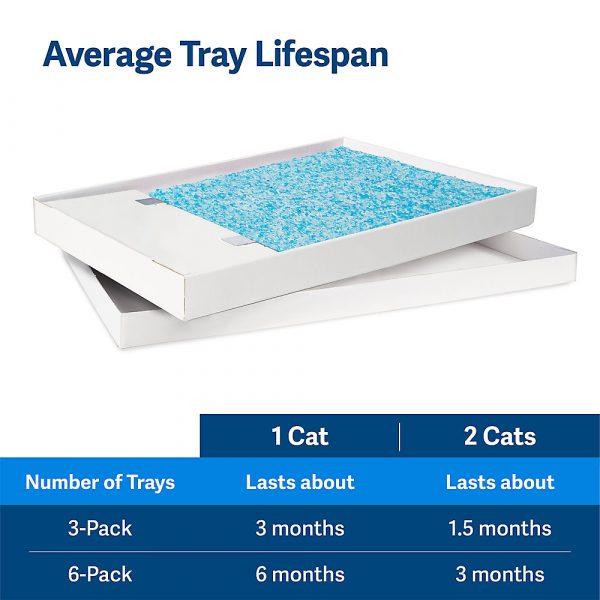 Average Tray Lifespan

|  | 1 Cat | 2 Cats |
|---|---|---|
| Number of Trays | Lasts about | Lasts about |
| 3-Pack | 3 months | 1.5 months |
| 6-Pack | 6 months | 3 months |